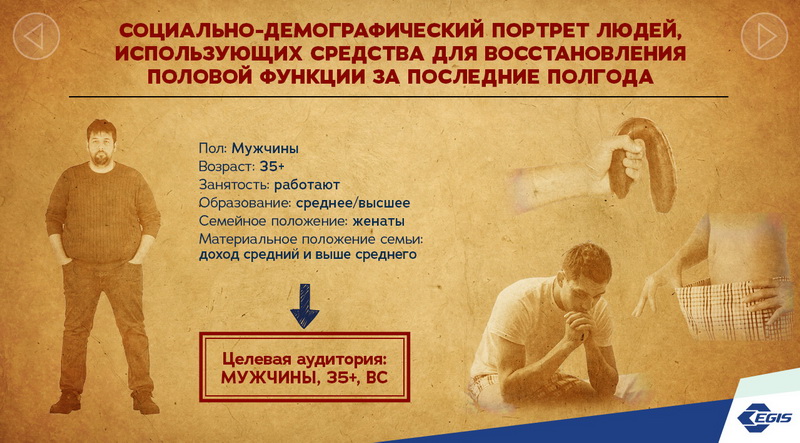 СОЦИАЛЬНО-ДЕМОГРАФИЧЕСКИЙ ПОРТРЕТ ЛЮДЕЙ, ИСПОЛЬЗУЮЩИХ СРЕДСТВА ДЛЯ ВОССТАНОВЛЕНИЯ ПОЛОВОЙ ФУНКЦИИ ЗА ПОСЛЕДНИЕ ПОЛГОДА

Пол: Мужчины
Возраст: 35+
Занятость: работают
Образование: среднее/высшее
Семейное положение: женаты
Материальное положение семьи: доход средний и выше среднего

Целевая аудитория: МУЖЧИНЫ, 35+, ВС

EGIS